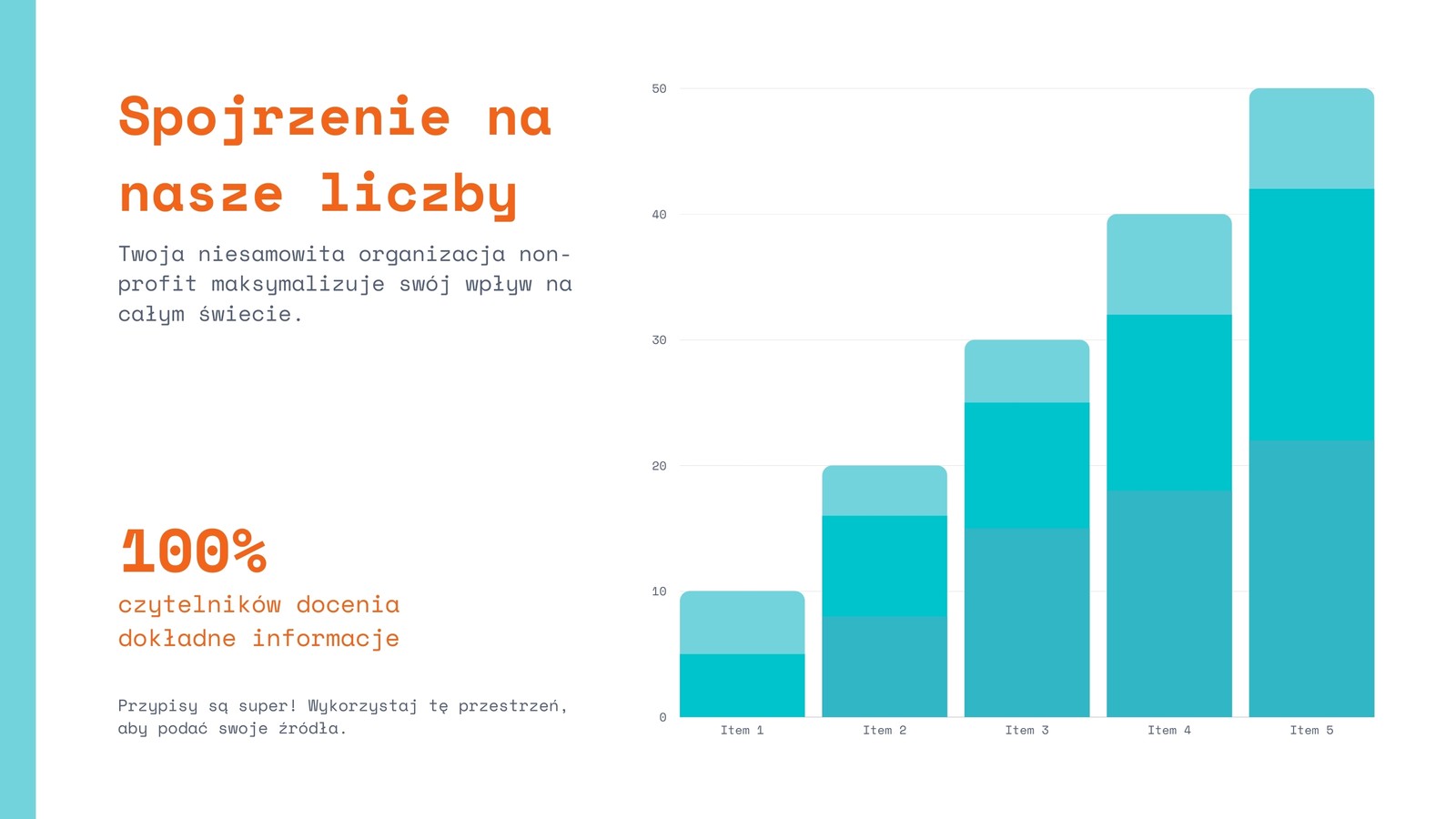 Spojrzenie na nasze liczby

Twoja niesamowita organizacja non-profit maksymalizuje swój wpływ na całym świecie.

100%

czytelników docenia dokładne informacje

Przypisy są super! Wykorzystaj tę przestrzeń, aby podać swoje źródła.

50
40
30
20
10
0

Item 1
Item 2
Item 3
Item 4
Item 5